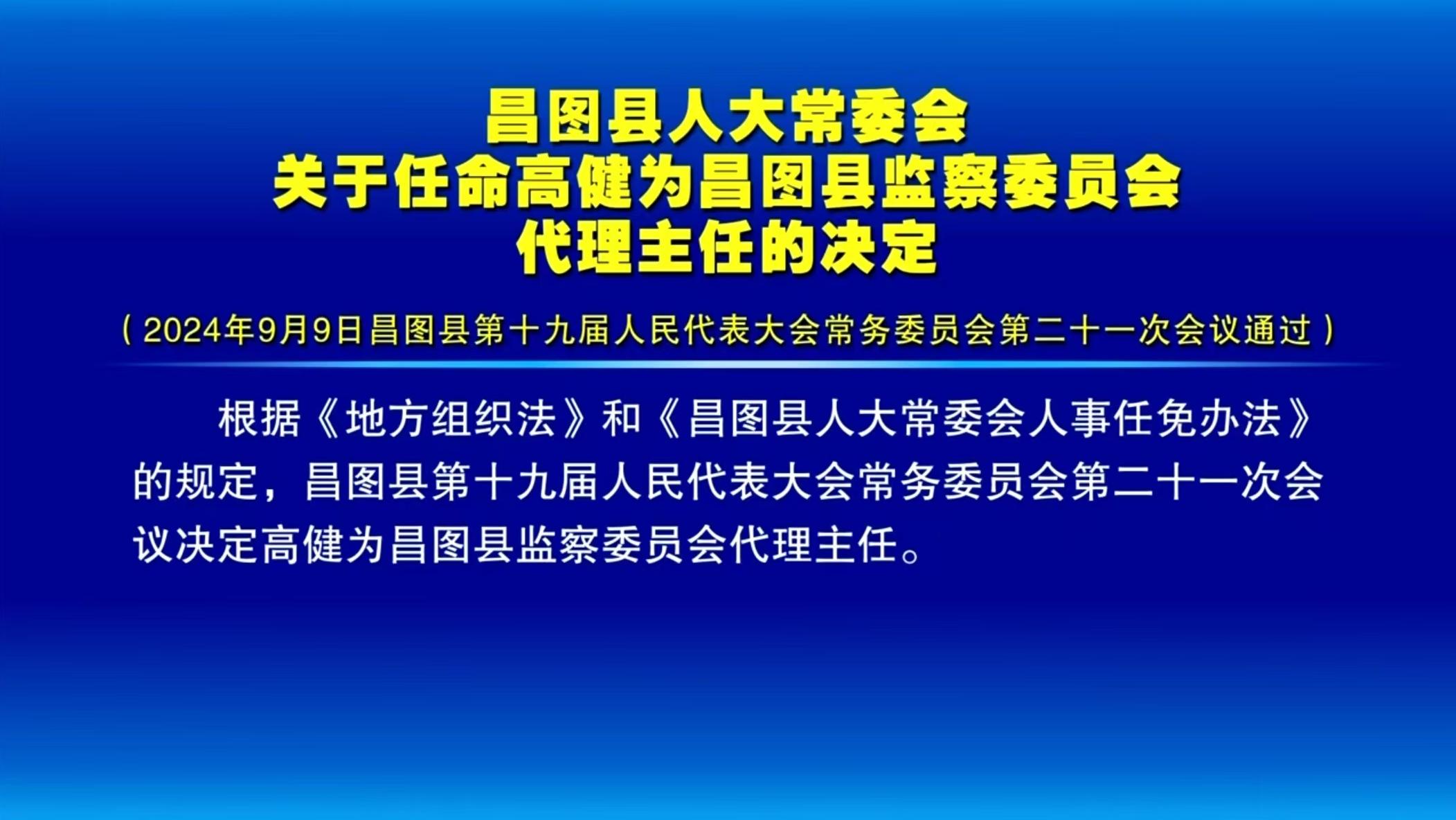 昌图县人大常委会
关于任命高健为昌图县监察委员会
代理主任的决定

（2024年9月9日昌图县第十九届人民代表大会常务委员会第二十一次会议通过）

根据《地方组织法》和《昌图县人大常委会人事任免办法》的规定，昌图县第十九届人民代表大会常务委员会第二十一次会议决定高健为昌图县监察委员会代理主任。